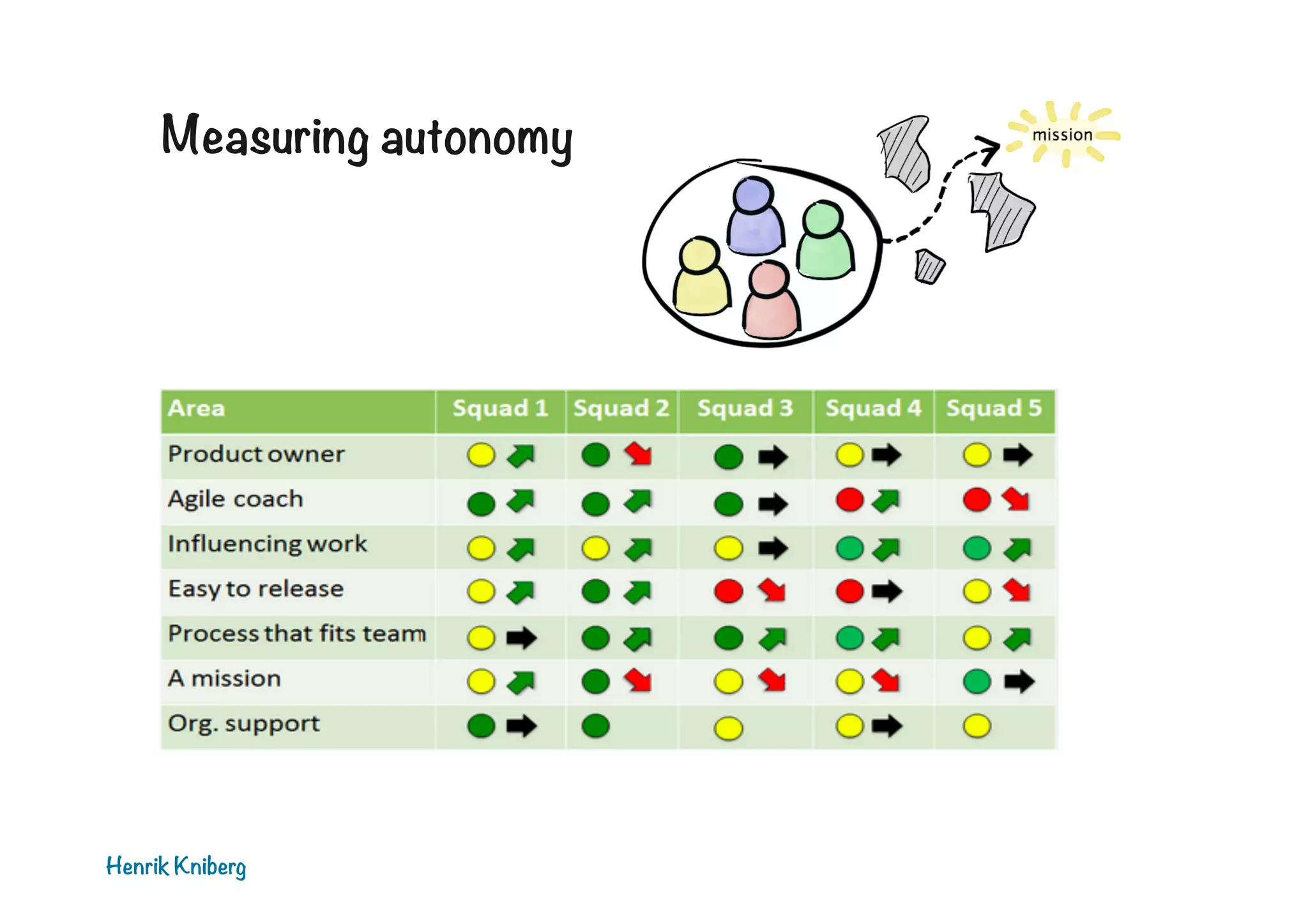 Measuring autonomy

mission

| Area | Squad 1 | Squad 2 | Squad 3 | Squad 4 | Squad 5 |
|---|---|---|---|---|---|
| Product owner | | | | | |
| Agile coach | | | | | |
| Influencing work | | | | | |
| Easy to release | | | | | |
| Process that fits team | | | | | |
| A mission | | | | | |
| Org. support | | | | | |

Henrik Kniberg